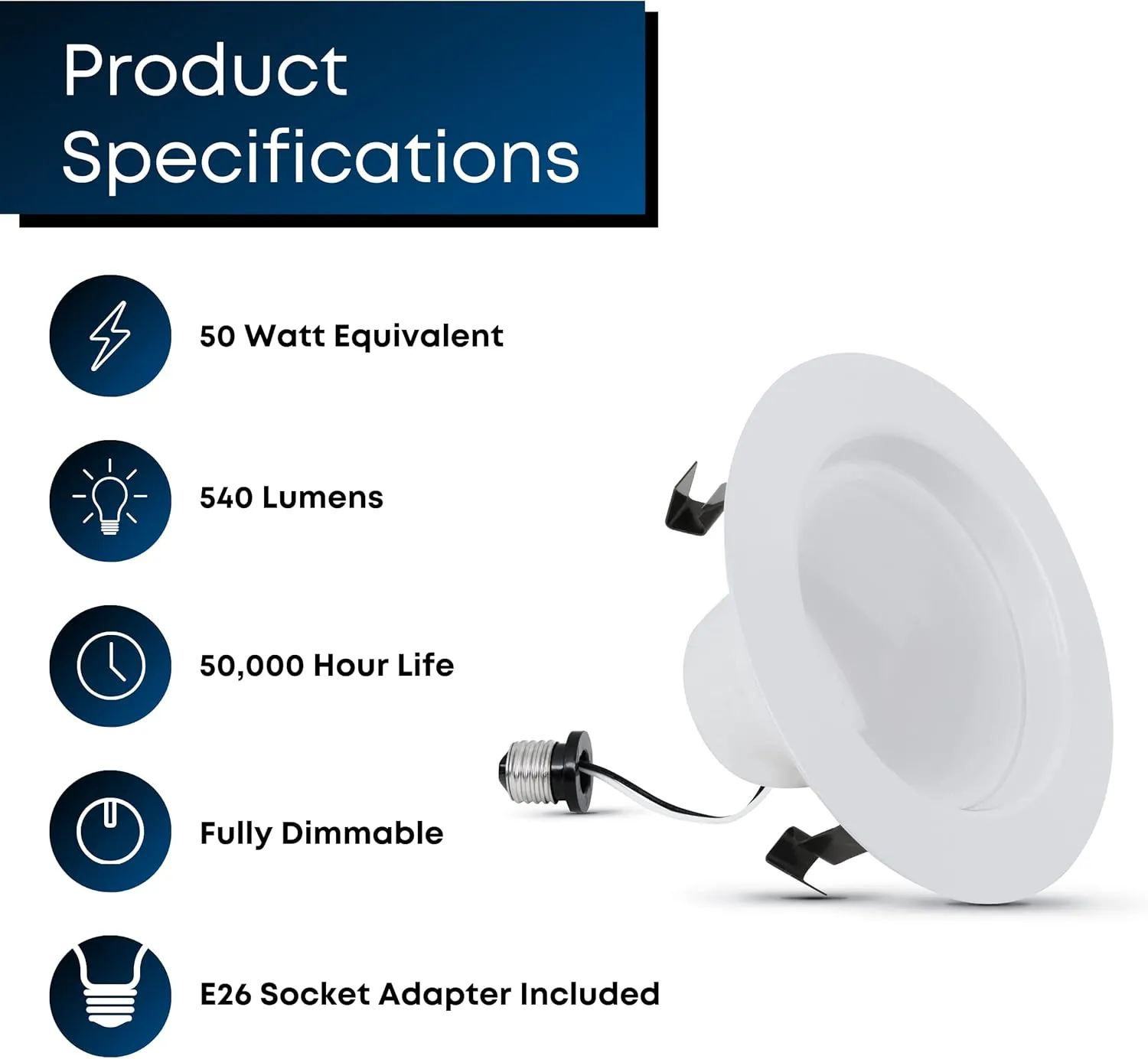 Product Specifications

50 Watt Equivalent

540 Lumens

50,000 Hour Life

Fully Dimmable

E26 Socket Adapter Included